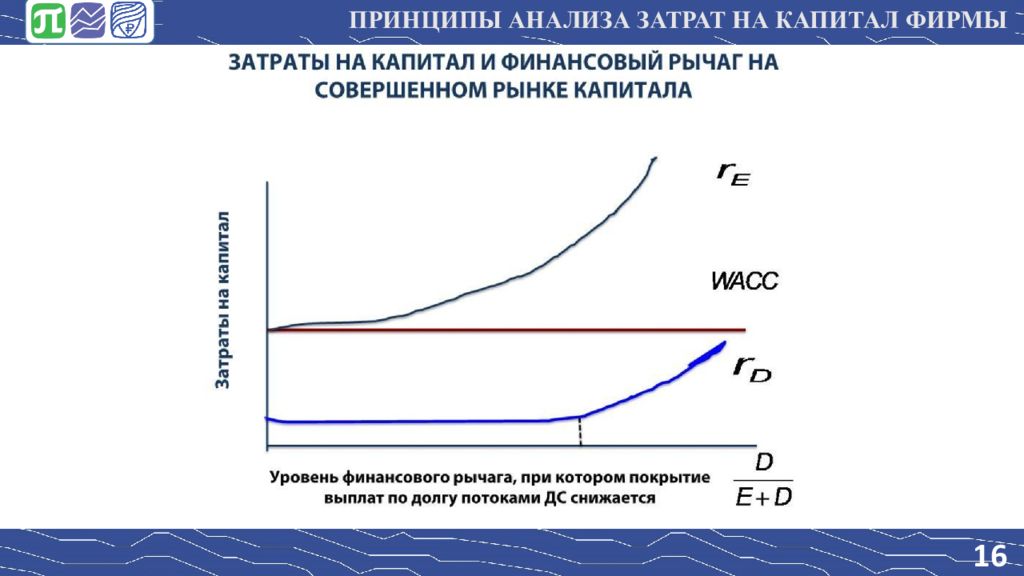 ПРИНЦИПЫ АНАЛИЗА ЗАТРАТ НА КАПИТАЛ ФИРМЫ

ЗАТРАТЫ НА КАПИТАЛ И ФИНАНСОВЫЙ РЫЧАГ НА СОВЕРШЕННОМ РЫНКЕ КАПИТАЛА

Затраты на капитал

$r_E$

WACC

$r_D$

Уровень финансового рычага, при котором покрытие выплат по долгу потоками ДС снижается

$\frac{D}{E+D}$

16